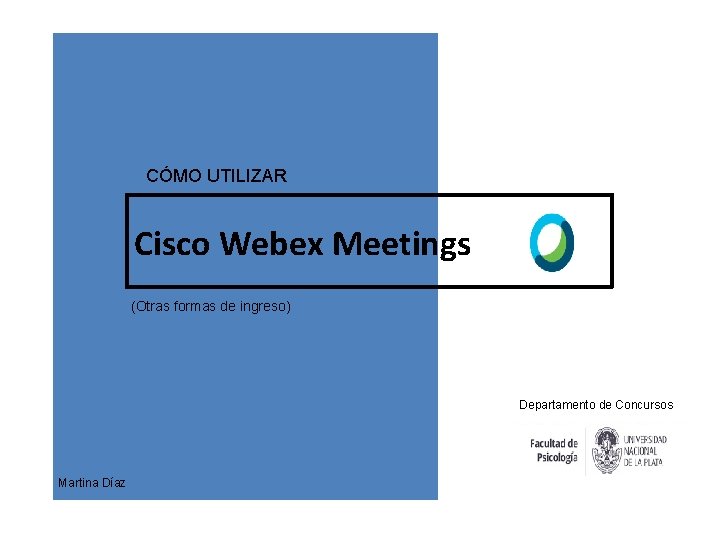 CÓMO UTILIZAR

Cisco Webex Meetings

(Otras formas de ingreso)

Departamento de Concursos

Facultad de Psicología

UNIVERSIDAD NACIONAL DE LA PLATA

Martina Díaz